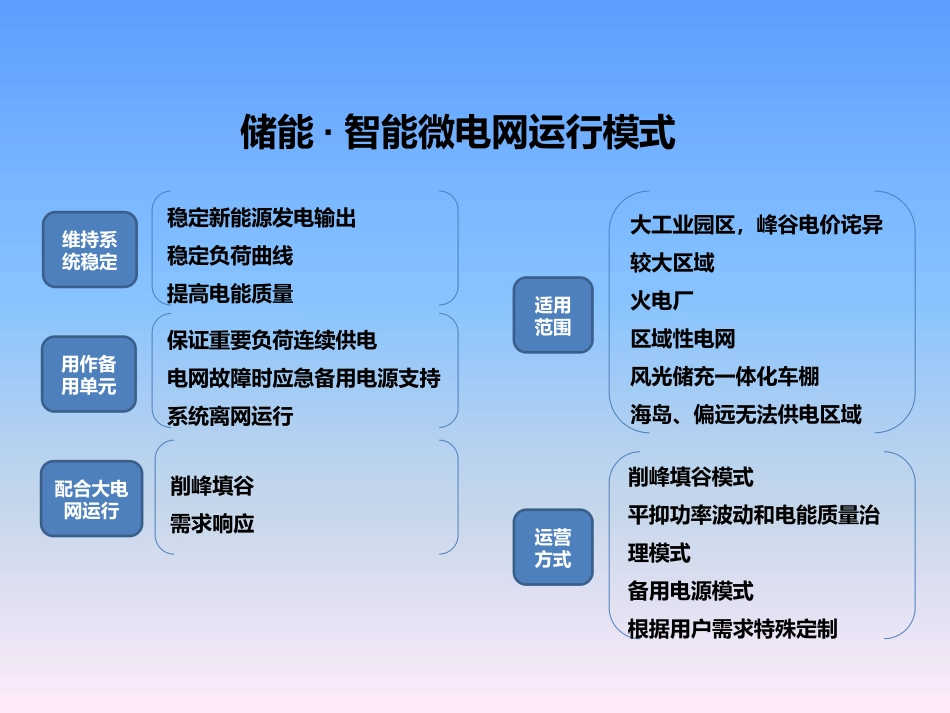 储能 · 智能微电网运行模式

维持系统稳定

稳定新能源发电输出
稳定负荷曲线
提高电能质量

用作备用单元

保证重要负荷连续供电
电网故障时应急备用电源支持
系统离网运行

配合大电网运行

削峰填谷
需求响应

适用范围

大工业园区，峰谷电价诧异较大区域
火电厂
区域性电网
风光储充一体化车棚
海岛、偏远无法供电区域

运营方式

削峰填谷模式
平抑功率波动和电能质量治理模式
备用电源模式
根据用户需求特殊定制